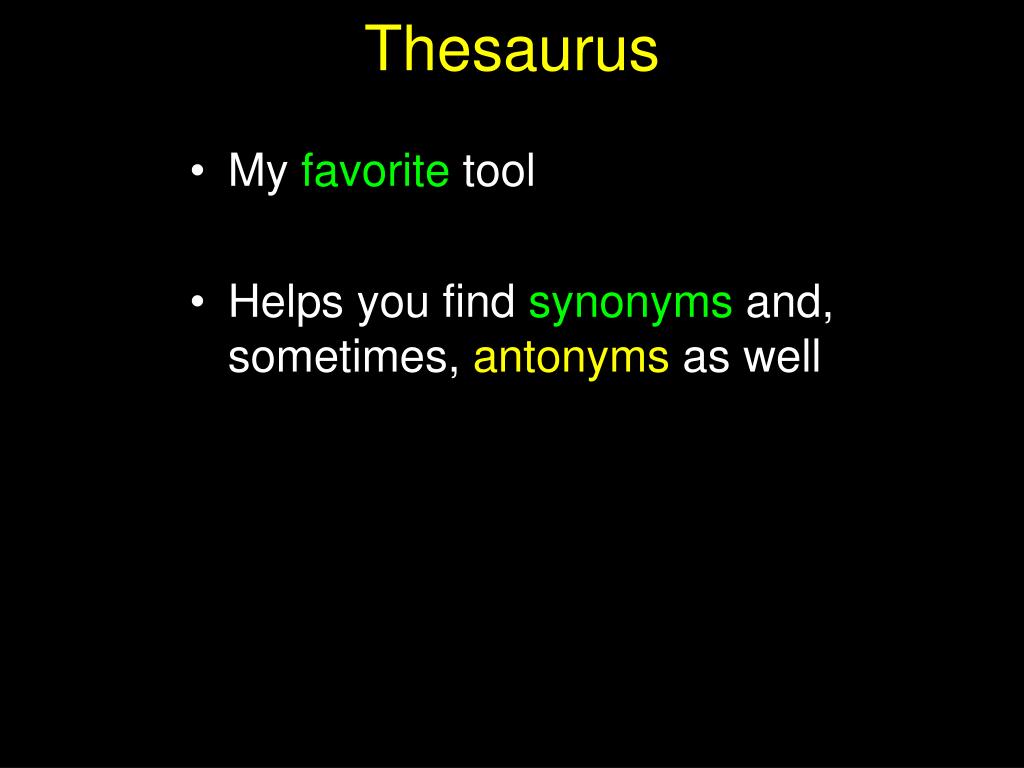 Thesaurus

• My favorite tool

• Helps you find synonyms and, sometimes, antonyms as well